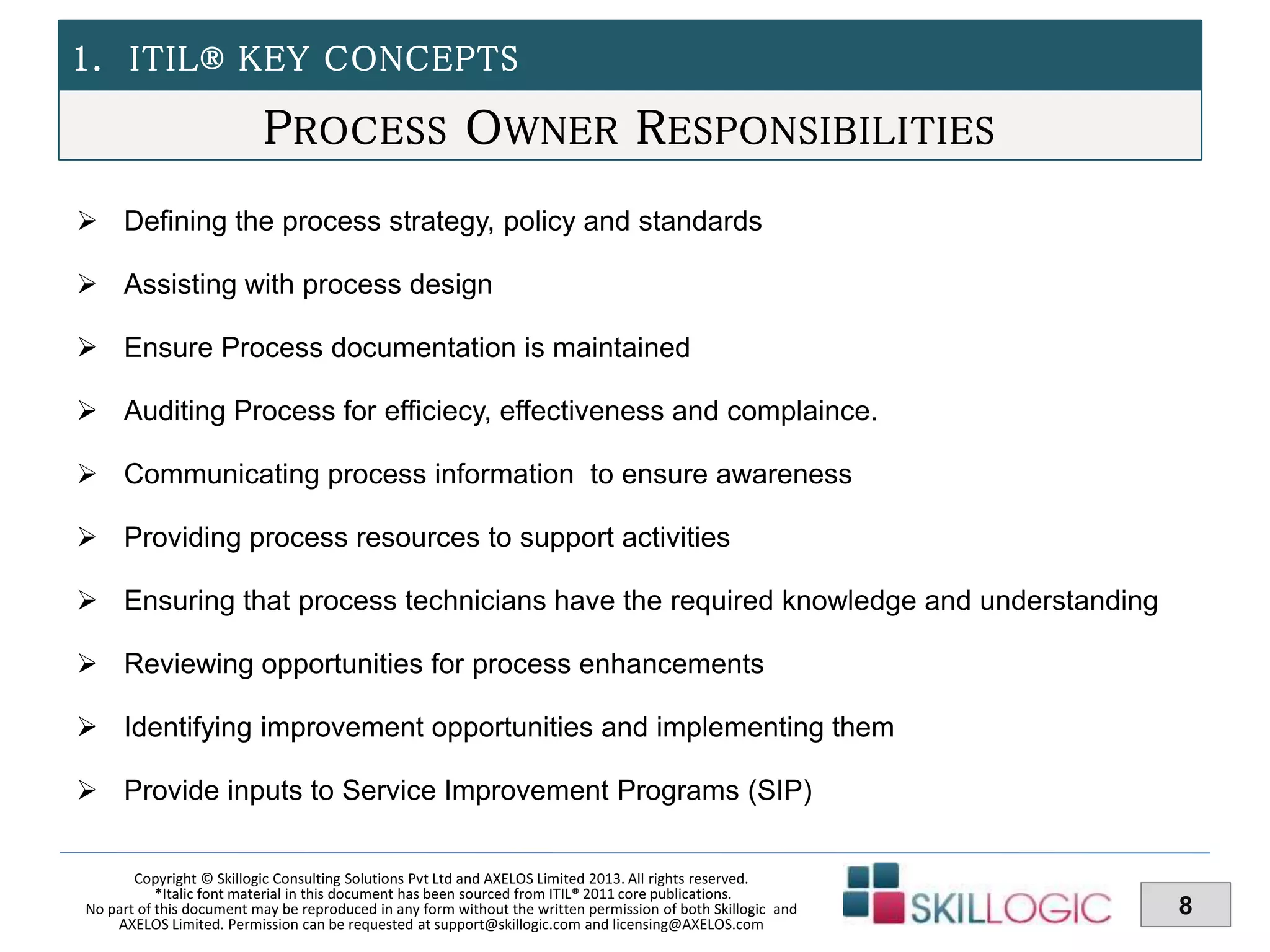 1. ITIL® KEY CONCEPTS

PROCESS OWNER RESPONSIBILITIES

➢ Defining the process strategy, policy and standards

➢ Assisting with process design

➢ Ensure Process documentation is maintained

➢ Auditing Process for efficiecy, effectiveness and complaince.

➢ Communicating process information  to ensure awareness

➢ Providing process resources to support activities

➢ Ensuring that process technicians have the required knowledge and understanding

➢ Reviewing opportunities for process enhancements

➢ Identifying improvement opportunities and implementing them

➢ Provide inputs to Service Improvement Programs (SIP)

Copyright © Skillogic Consulting Solutions Pvt Ltd and AXELOS Limited 2013. All rights reserved.
*Italic font material in this document has been sourced from ITIL® 2011 core publications.
No part of this document may be reproduced in any form without the written permission of both Skillogic and AXELOS Limited. Permission can be requested at support@skillogic.com and licensing@AXELOS.com

SKILLOGIC

8